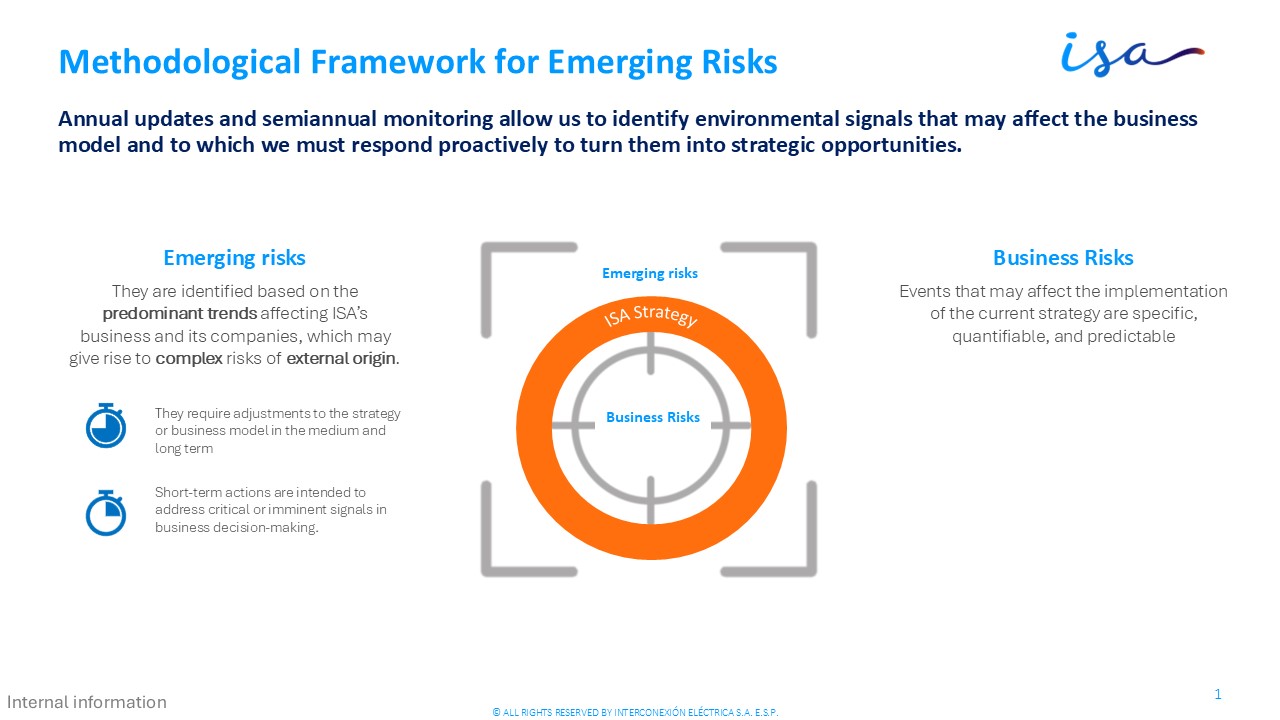 Methodological Framework for Emerging Risks

isa

Annual updates and semiannual monitoring allow us to identify environmental signals that may affect the business model and to which we must respond proactively to turn them into strategic opportunities.

Emerging risks

They are identified based on the predominant trends affecting ISA's business and its companies, which may give rise to complex risks of external origin.

They require adjustments to the strategy or business model in the medium and long term

Short-term actions are intended to address critical or imminent signals in business decision-making.

Emerging risks

ISA Strategy

Business Risks

Business Risks

Events that may affect the implementation of the current strategy are specific, quantifiable, and predictable

Internal information

© ALL RIGHTS RESERVED BY INTERCONEXIÓN ELÉCTRICA S.A. E.S.P.

1